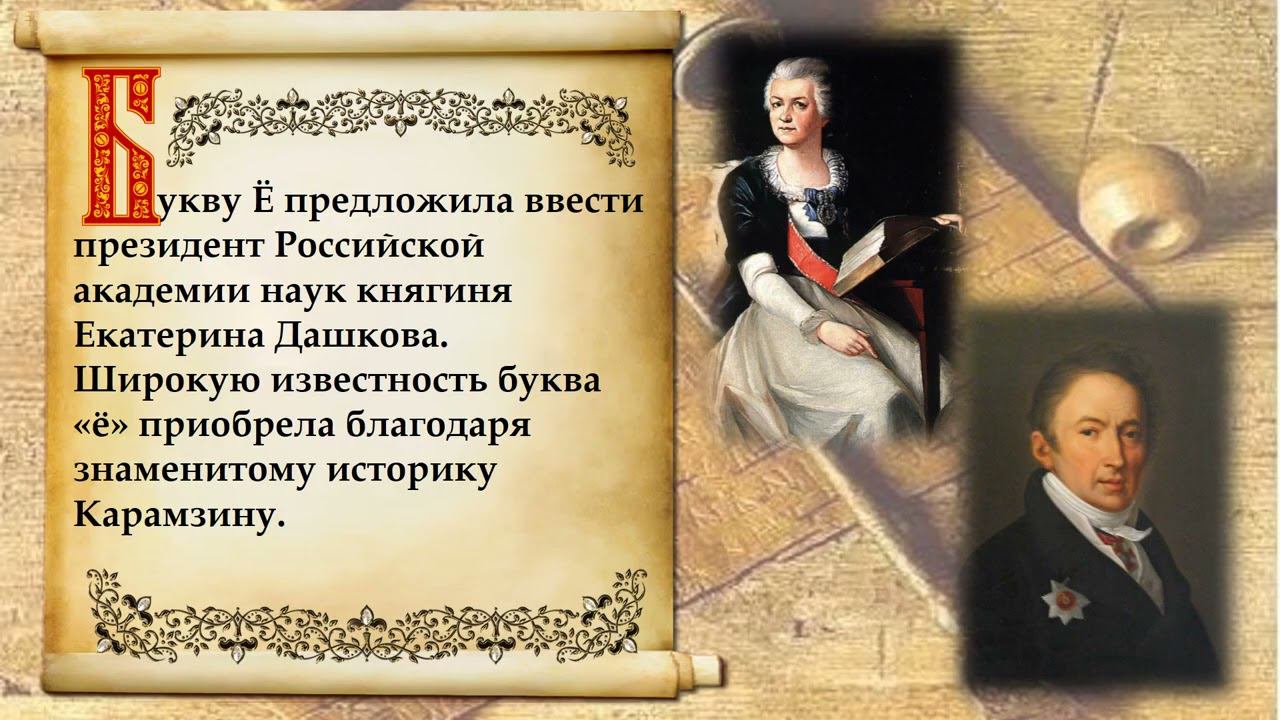 Букву Ё предложила ввести президент Российской академии наук княгиня Екатерина Дашкова. Широкую известность буква «ё» приобрела благодаря знаменитому историку Карамзину.